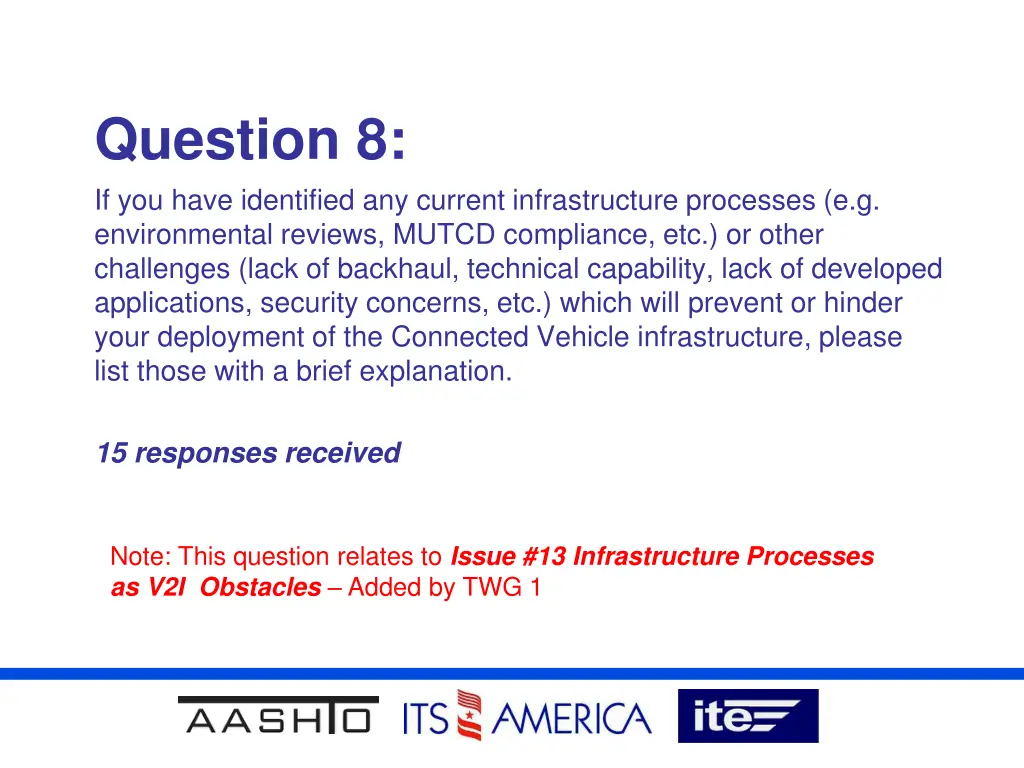 Question 8:

If you have identified any current infrastructure processes (e.g. environmental reviews, MUTCD compliance, etc.) or other challenges (lack of backhaul, technical capability, lack of developed applications, security concerns, etc.) which will prevent or hinder your deployment of the Connected Vehicle infrastructure, please list those with a brief explanation.

15 responses received

Note: This question relates to Issue #13 Infrastructure Processes as V2I Obstacles – Added by TWG 1

AASHTO ITS AMERICA ite